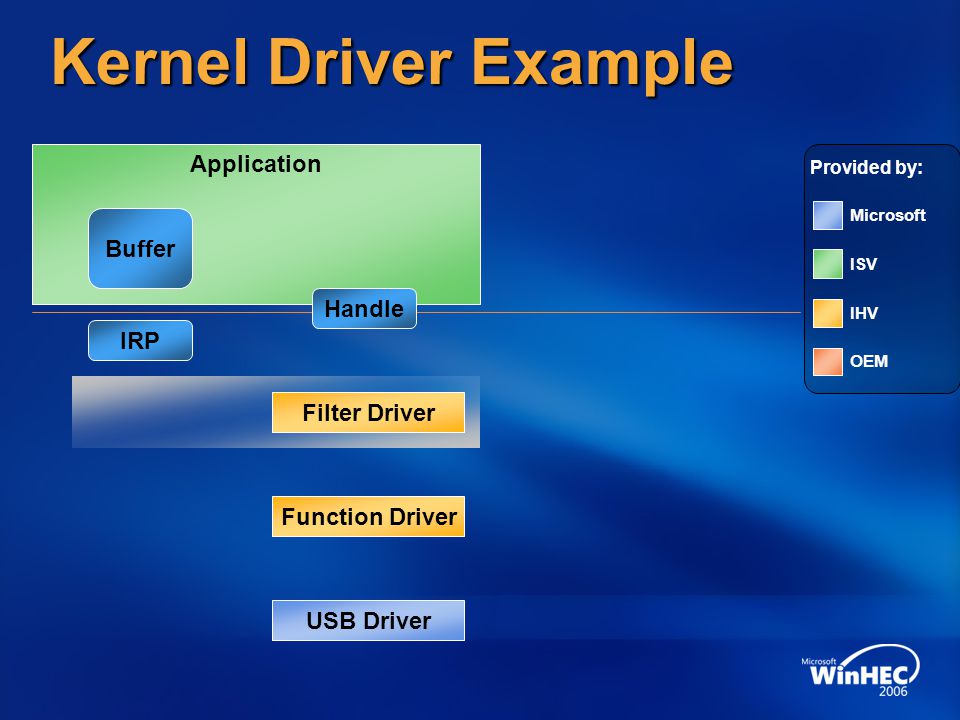 Kernel Driver Example

Application

Buffer

Handle

IRP

Filter Driver

Function Driver

USB Driver

Provided by:

Microsoft

ISV

IHV

OEM

Microsoft WinHEC 2006